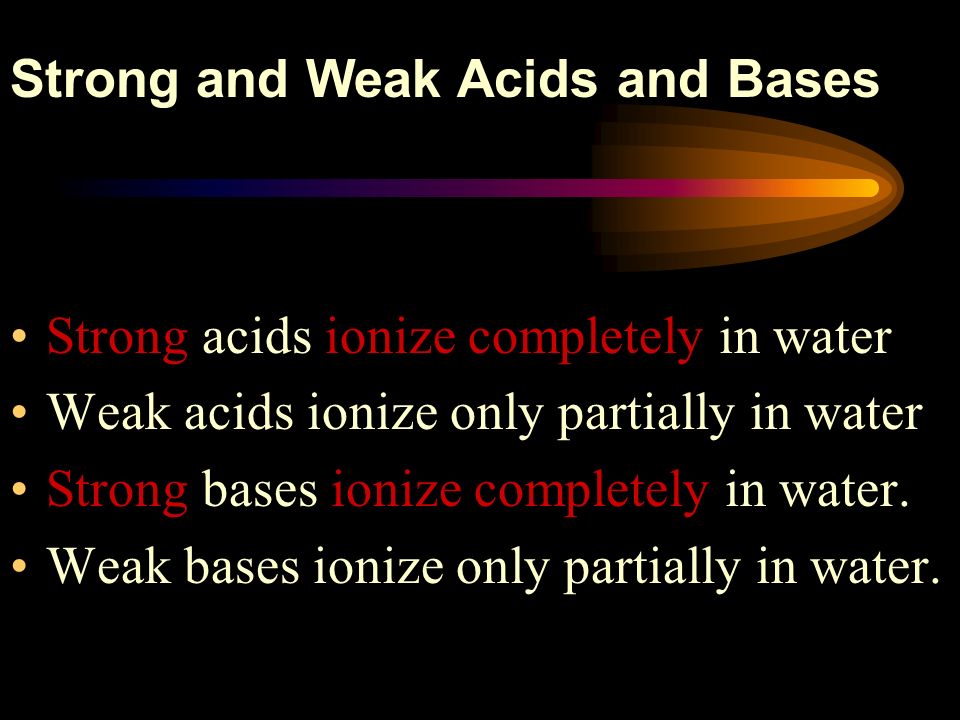 Strong and Weak Acids and Bases

• Strong acids ionize completely in water
• Weak acids ionize only partially in water
• Strong bases ionize completely in water.
• Weak bases ionize only partially in water.